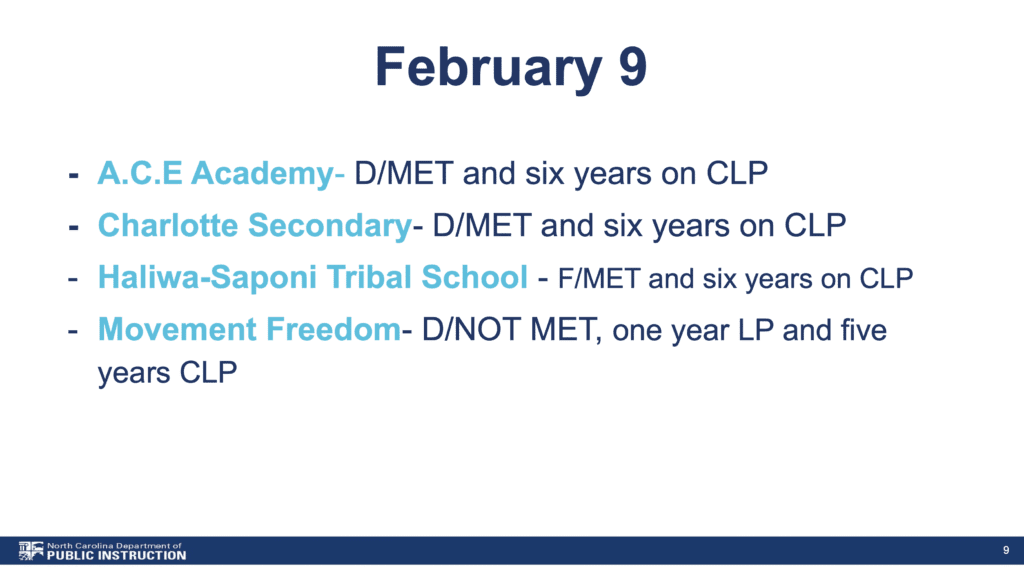 February 9

- A.C.E Academy- D/MET and six years on CLP
- Charlotte Secondary- D/MET and six years on CLP
- Haliwa-Saponi Tribal School - F/MET and six years on CLP
- Movement Freedom- D/NOT MET, one year LP and five years CLP

North Carolina Department of
PUBLIC INSTRUCTION

9